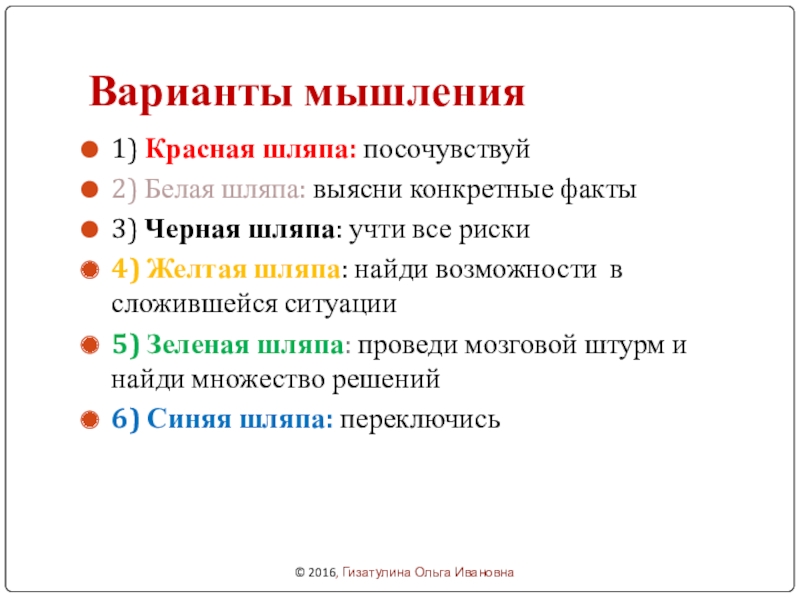 Варианты мышления

1) Красная шляпа: посочувствуй

2) Белая шляпа: выясни конкретные факты

3) Черная шляпа: учти все риски

4) Желтая шляпа: найди возможности в сложившейся ситуации

5) Зеленая шляпа: проведи мозговой штурм и найди множество решений

6) Синяя шляпа: переключись

© 2016, Гизатулина Ольга Ивановна